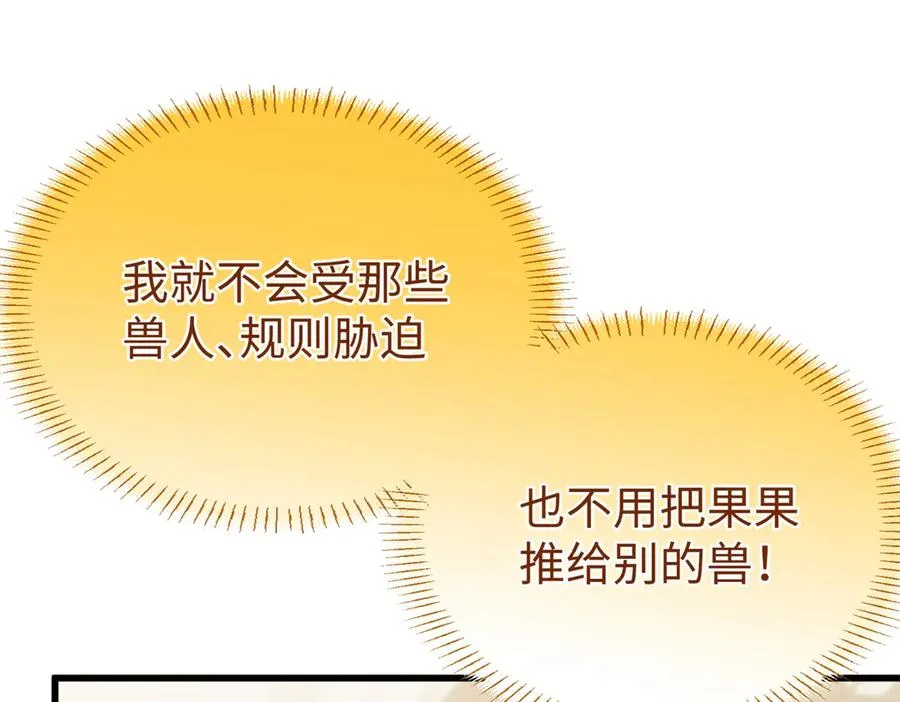 我就不会受那些兽人、规则胁迫

也不用把果果推给别的兽！